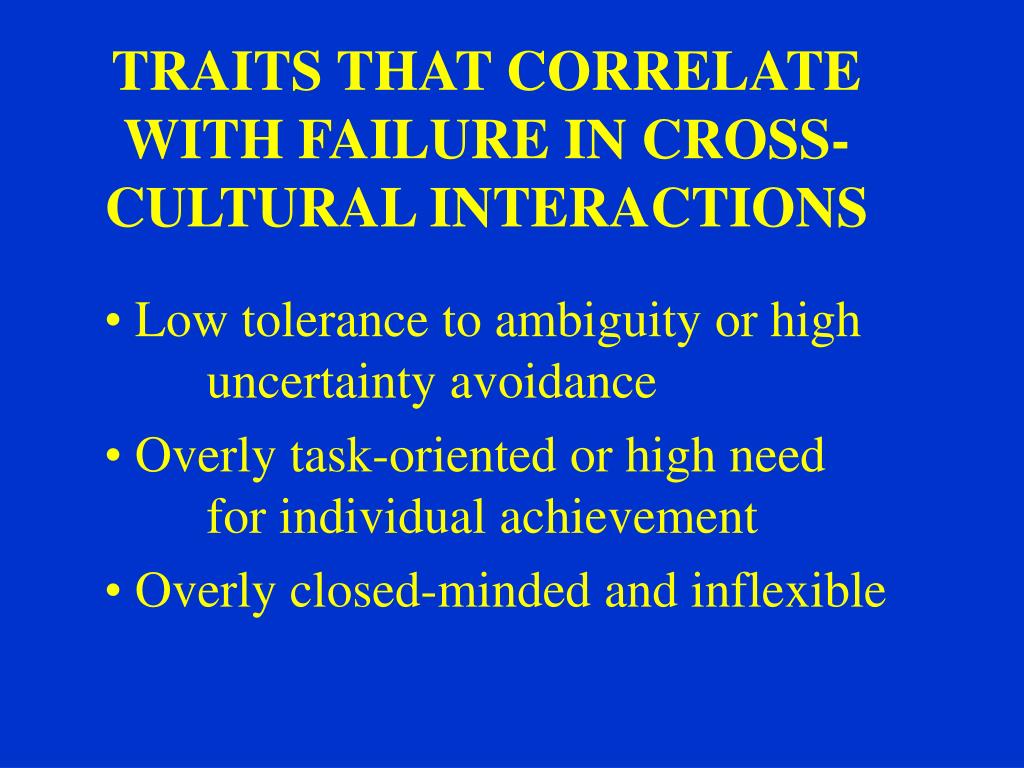 TRAITS THAT CORRELATE WITH FAILURE IN CROSS-CULTURAL INTERACTIONS

• Low tolerance to ambiguity or high uncertainty avoidance

• Overly task-oriented or high need for individual achievement

• Overly closed-minded and inflexible